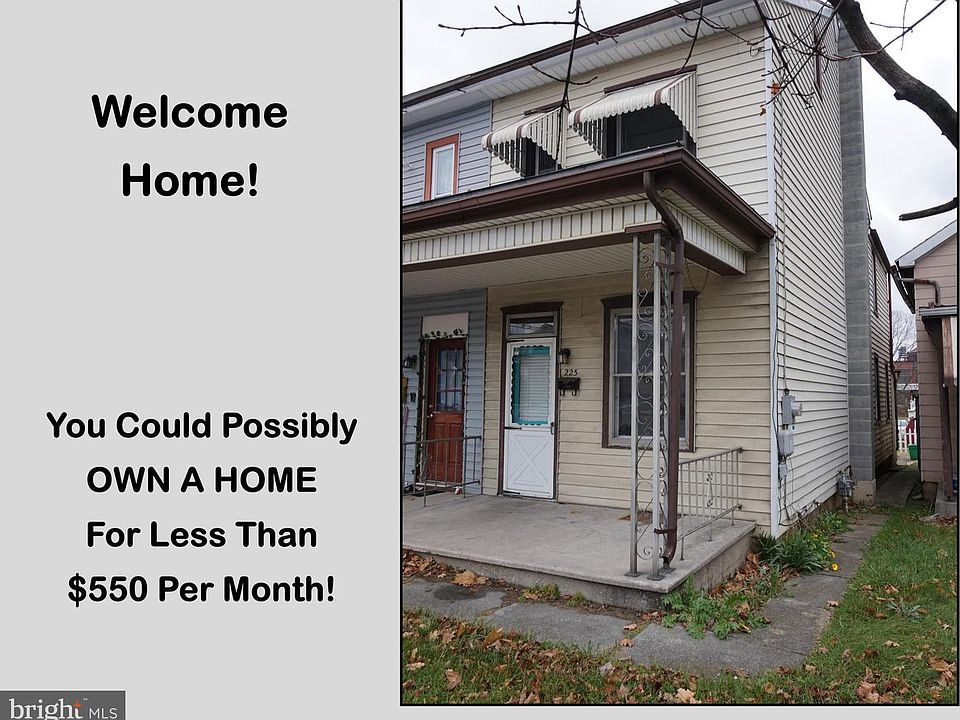 Welcome Home!

You Could Possibly OWN A HOME For Less Than $550 Per Month!

225

bright MLS